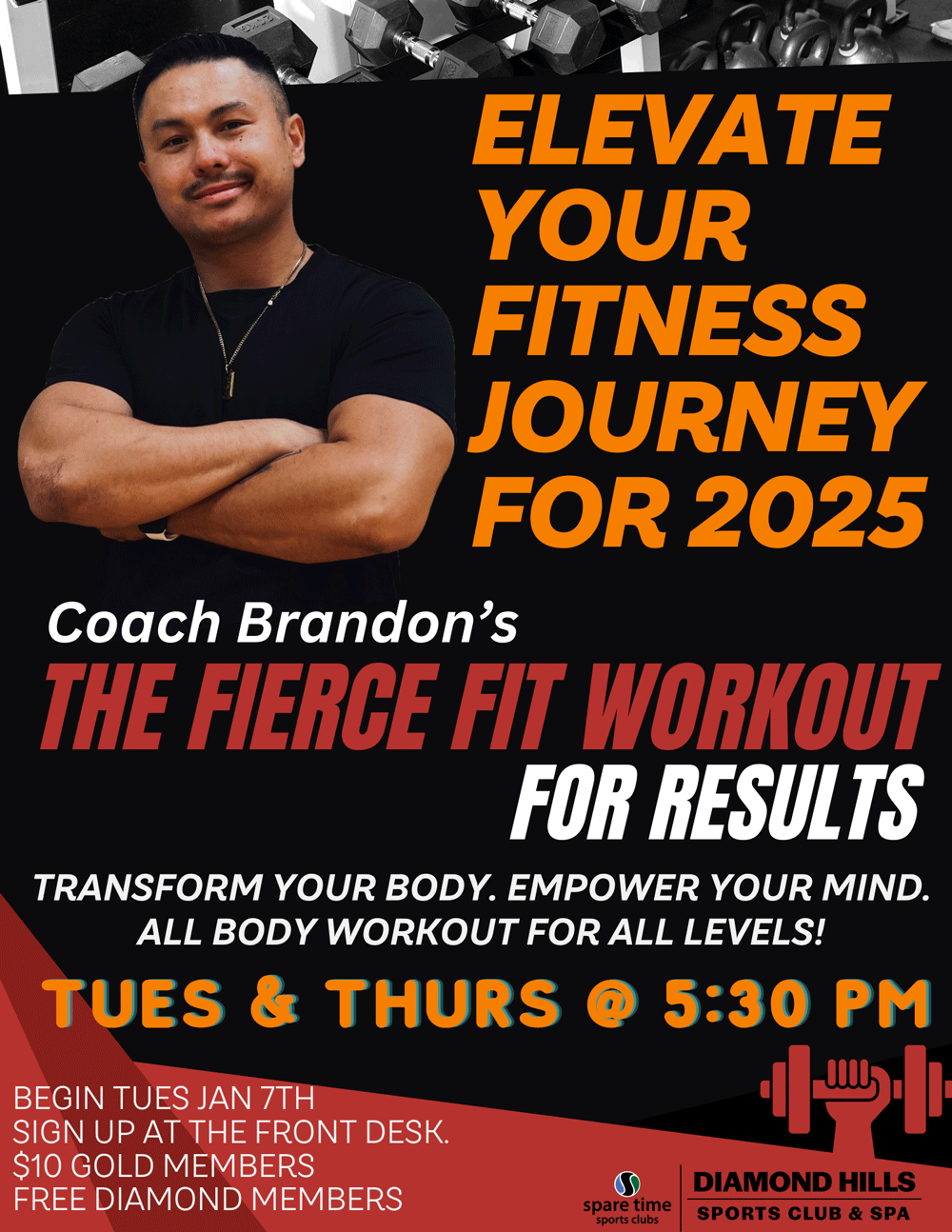 ELEVATE YOUR FITNESS JOURNEY FOR 2025

Coach Brandon's

THE FIERCE FIT WORKOUT FOR RESULTS

TRANSFORM YOUR BODY. EMPOWER YOUR MIND. ALL BODY WORKOUT FOR ALL LEVELS!

TUES & THURS @ 5:30 PM

BEGIN TUES JAN 7TH
SIGN UP AT THE FRONT DESK.
$10 GOLD MEMBERS
FREE DIAMOND MEMBERS

spare time sports clubs

DIAMOND HILLS SPORTS CLUB & SPA